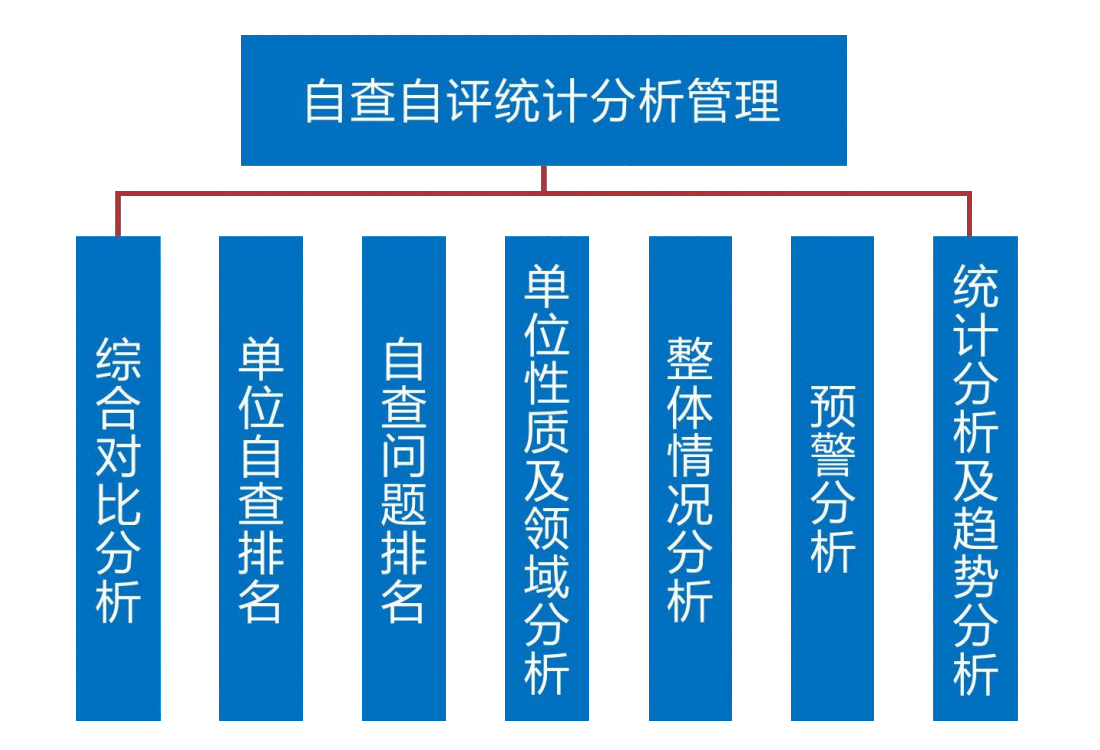 自查自评统计分析管理

综合对比分析

单位自查排名

自查问题排名

单位性质及领域分析

整体情况分析

预警分析

统计分析及趋势分析